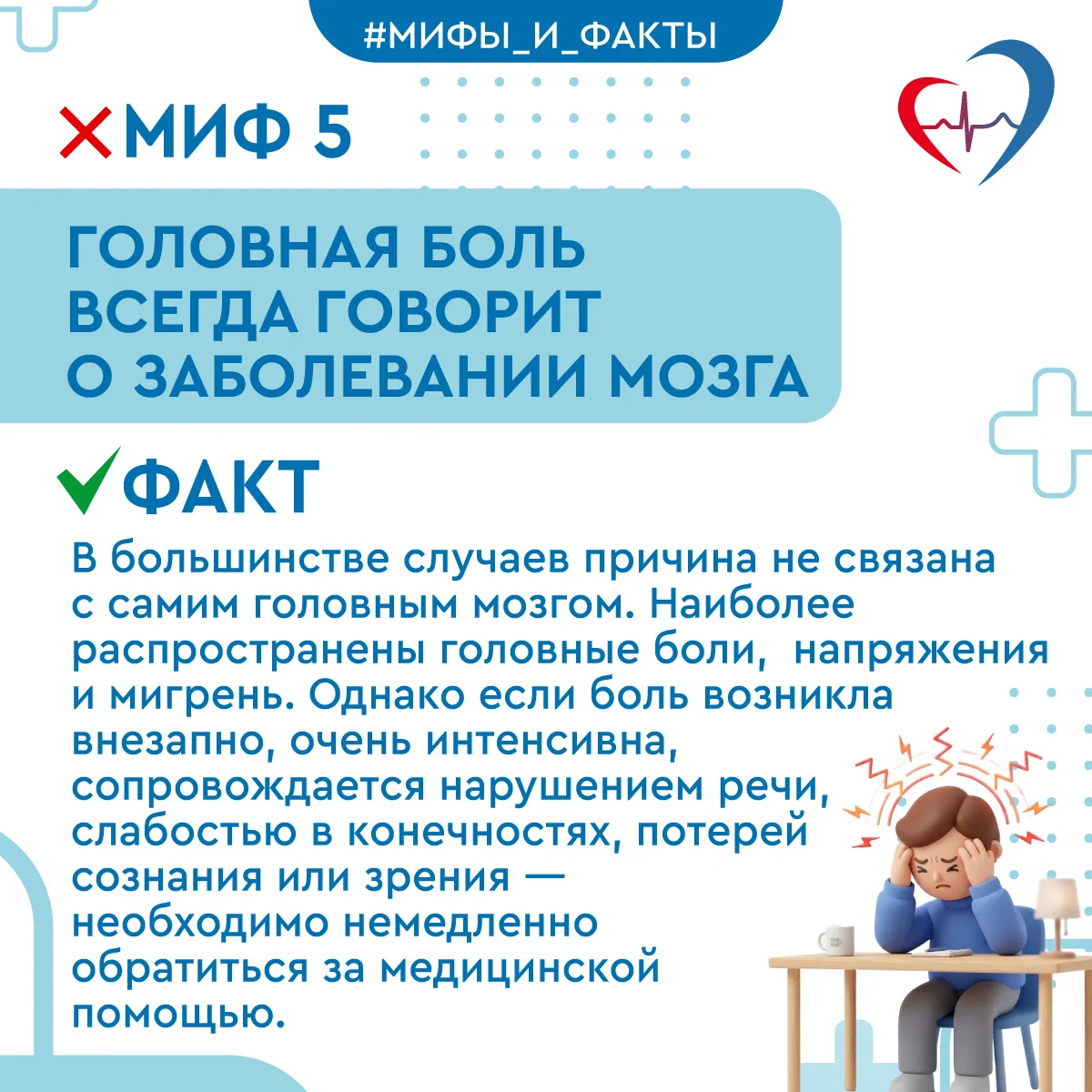 #МИФЫ_И_ФАКТЫ

МИФ 5

ГОЛОВНАЯ БОЛЬ ВСЕГДА ГОВОРИТ О ЗАБОЛЕВАНИИ МОЗГА

ФАКТ

В большинстве случаев причина не связана с самим головным мозгом. Наиболее распространены головные боли, напряжения и мигрень. Однако если боль возникла внезапно, очень интенсивна, сопровождается нарушением речи, слабостью в конечностях, потерей сознания или зрения — необходимо немедленно обратиться за медицинской помощью.